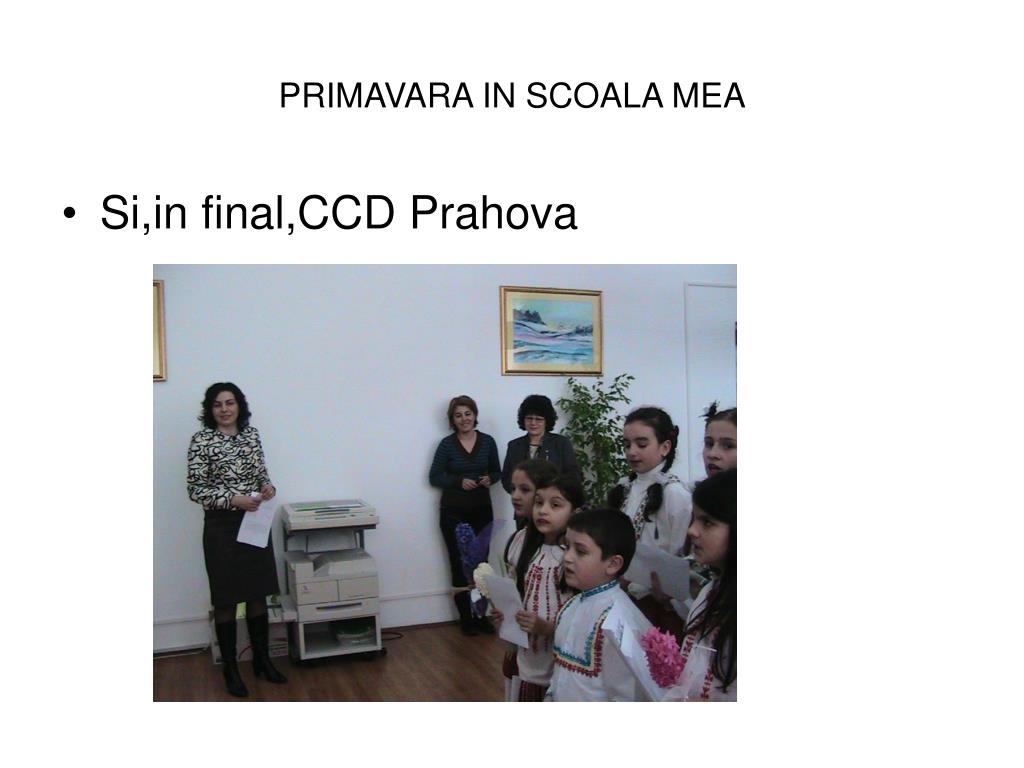 PRIMAVARA IN SCOALA MEA

• Si,in final,CCD Prahova